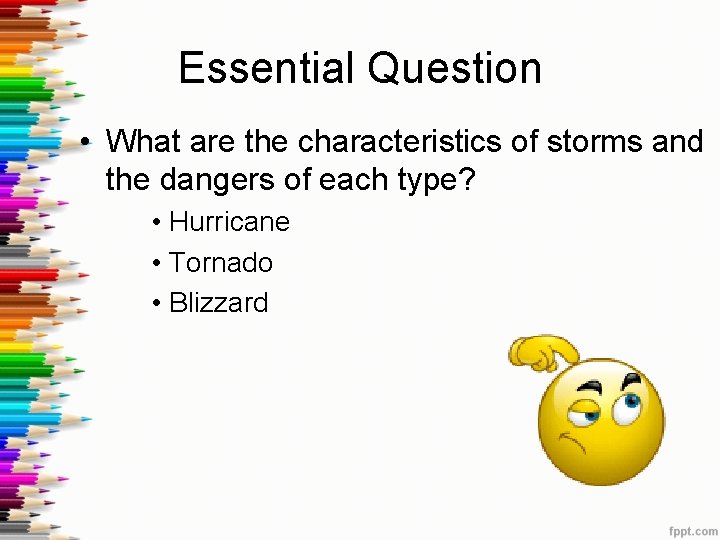 Essential Question

• What are the characteristics of storms and the dangers of each type?

• Hurricane
• Tornado
• Blizzard

fppt.com